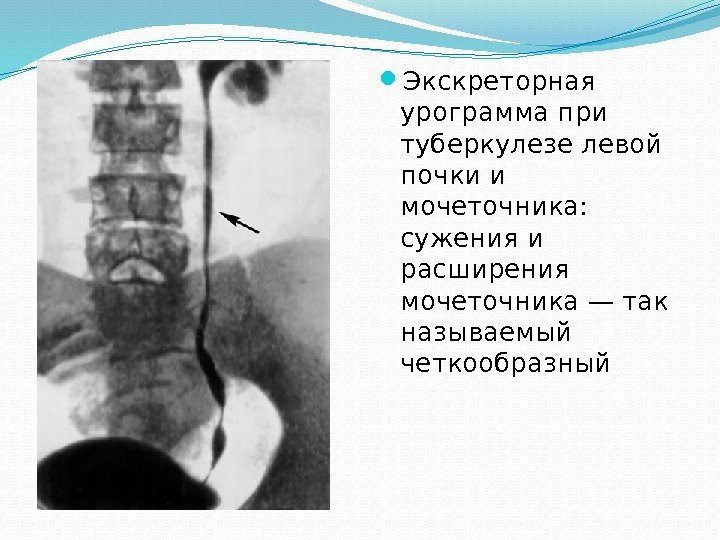 Экскреторная урограмма при туберкулезе левой почки и мочеточника: сужения и расширения мочеточника — так называемый четкообразный